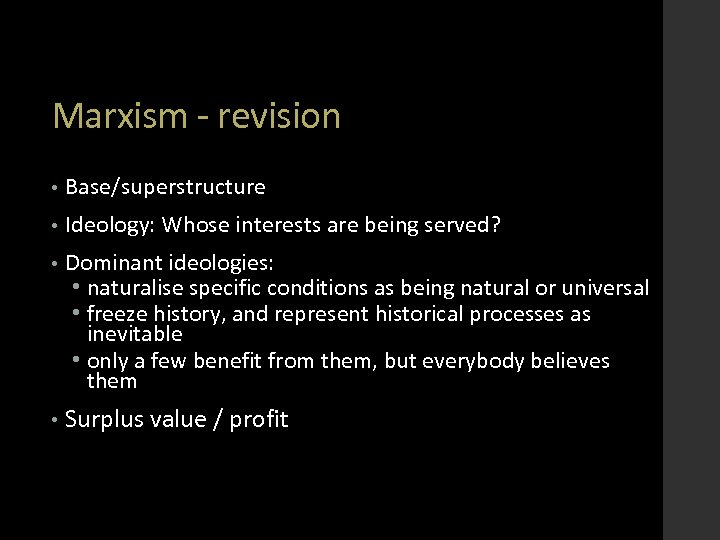 Marxism - revision

• Base/superstructure
• Ideology: Whose interests are being served?
• Dominant ideologies:
  • naturalise specific conditions as being natural or universal
  • freeze history, and represent historical processes as inevitable
  • only a few benefit from them, but everybody believes them
• Surplus value / profit